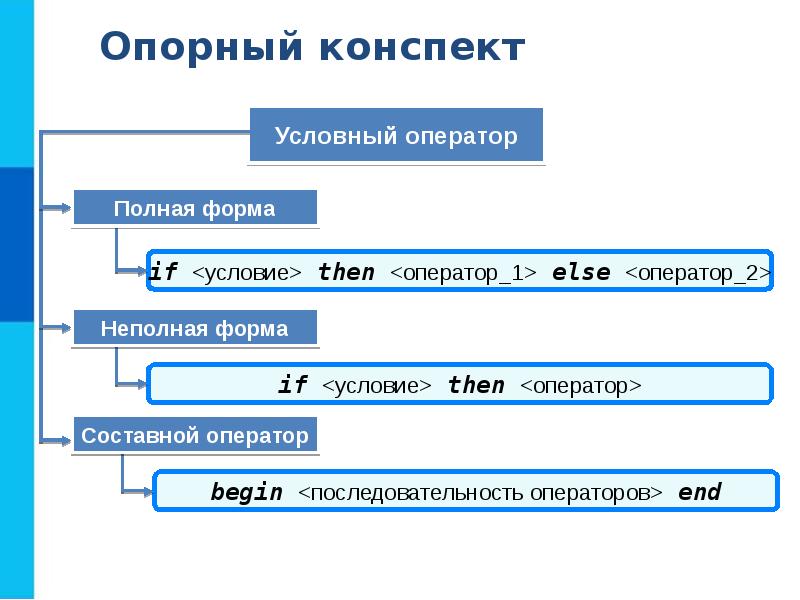 Опорный конспект

Условный оператор

Полная форма

if <условие> then <оператор_1> else <оператор_2>

Неполная форма

if <условие> then <оператор>

Составной оператор

begin <последовательность операторов> end